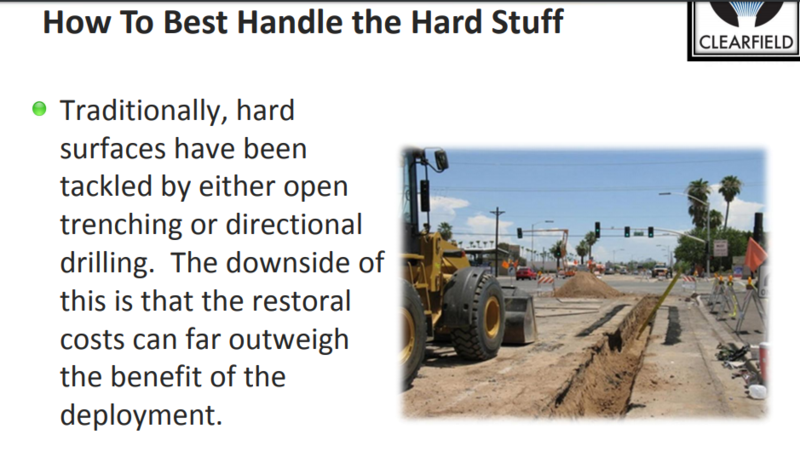 How To Best Handle the Hard Stuff

CLEARFIELD

Traditionally, hard surfaces have been tackled by either open trenching or directional drilling. The downside of this is that the restoral costs can far outweigh the benefit of the deployment.